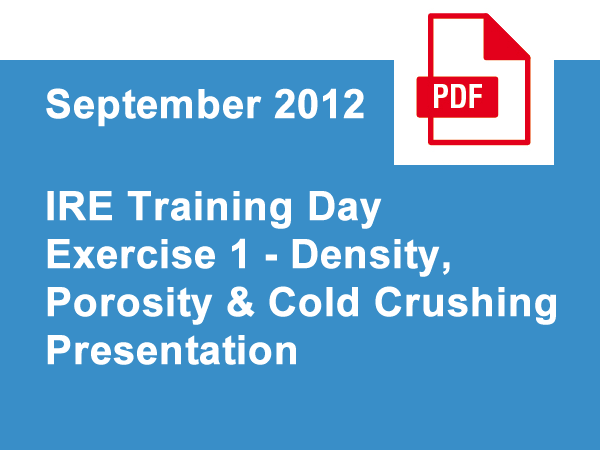 September 2012

PDF

IRE Training Day
Exercise 1 - Density, Porosity & Cold Crushing Presentation